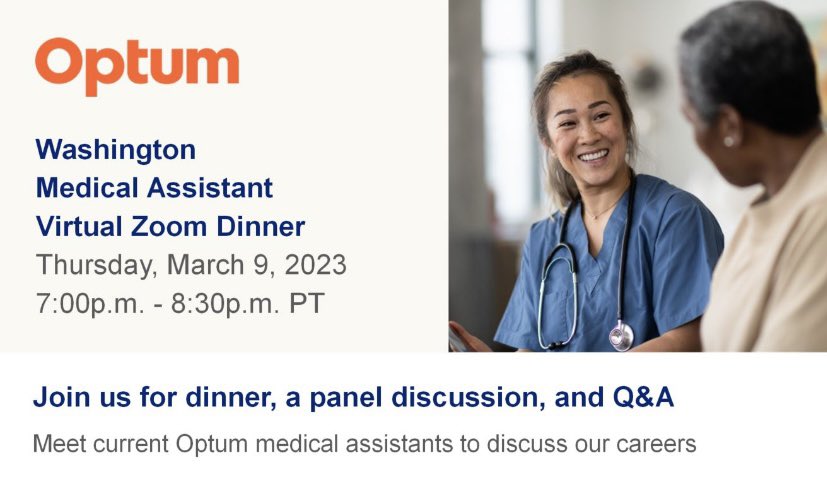 Optum

Washington
Medical Assistant
Virtual Zoom Dinner
Thursday, March 9, 2023
7:00p.m. - 8:30p.m. PT

Join us for dinner, a panel discussion, and Q&A

Meet current Optum medical assistants to discuss our careers